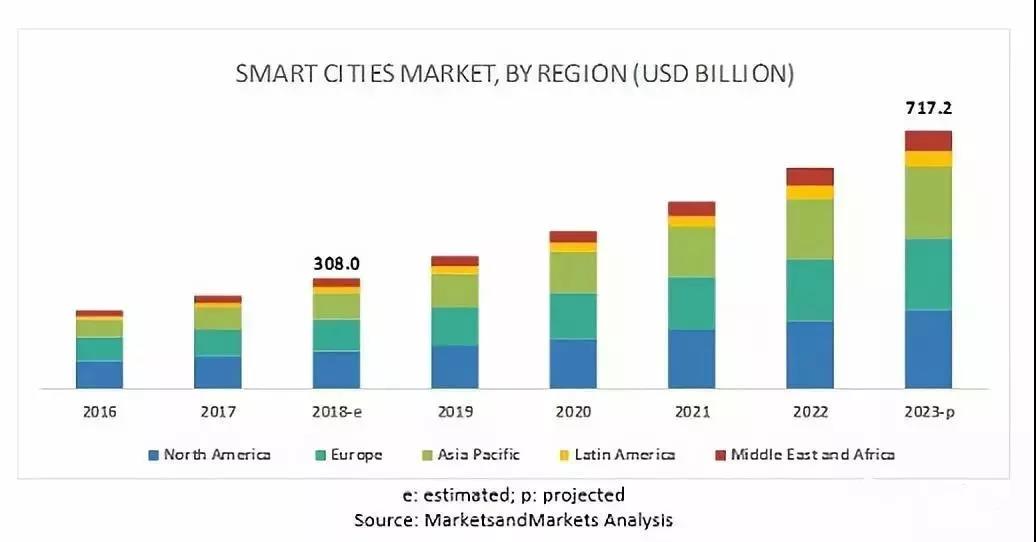 SMART CITIES MARKET, BY REGION (USD BILLION)

717.2

308.0

2016 2017 2018-e 2019 2020 2021 2022 2023-p

North America Europe Asia Pacific Latin America Middle East and Africa

e: estimated; p: projected
Source: MarketsandMarkets Analysis